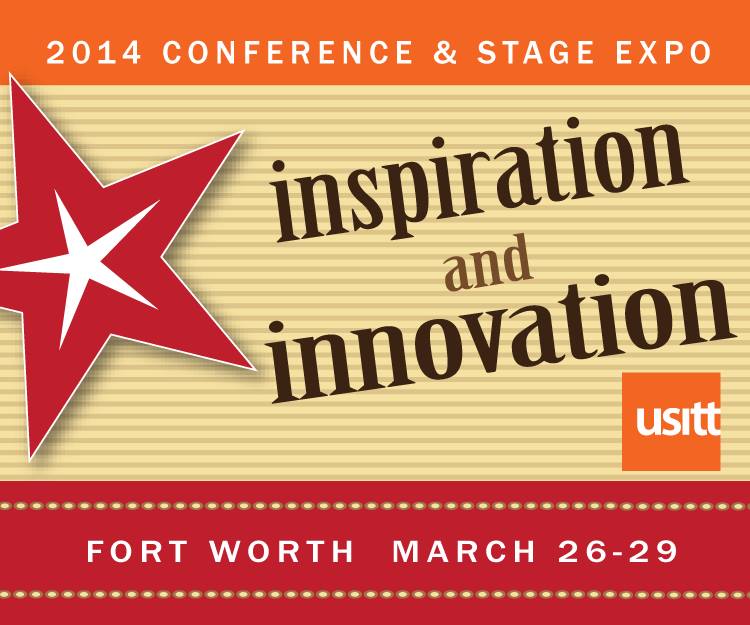 2014 CONFERENCE & STAGE EXPO

inspiration
and
innovation

usitt

FORT WORTH MARCH 26-29